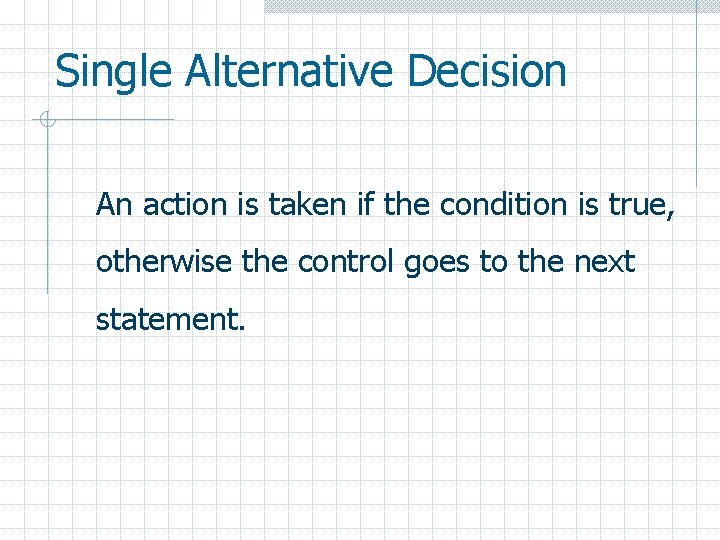 Single Alternative Decision

An action is taken if the condition is true, otherwise the control goes to the next statement.